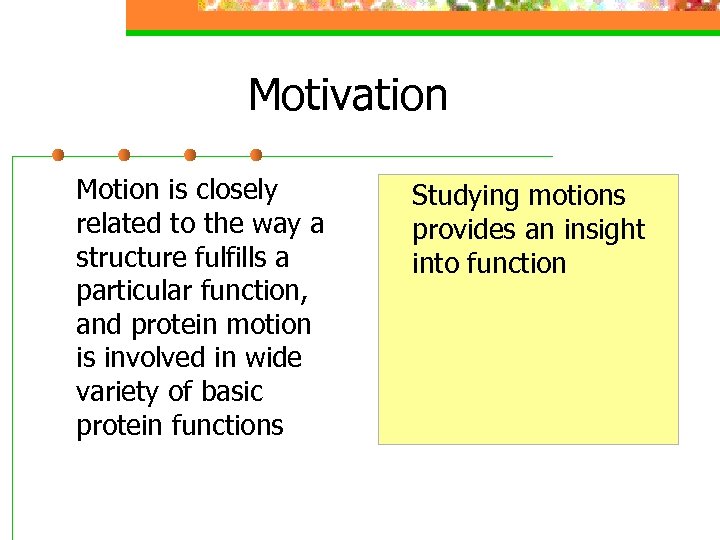 Motivation

Motion is closely related to the way a structure fulfills a particular function, and protein motion is involved in wide variety of basic protein functions

Studying motions provides an insight into function